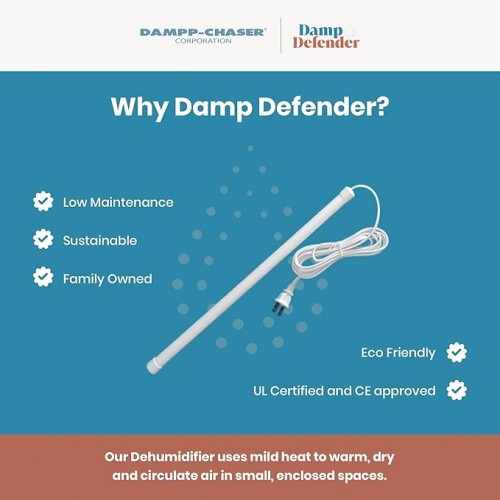 DAMPP-CHASER®
CORPORATION

Damp
Defender

Why Damp Defender?

Low Maintenance

Sustainable

Family Owned

Eco Friendly

UL Certified and CE approved

Our Dehumidifier uses mild heat to warm, dry and circulate air in small, enclosed spaces.